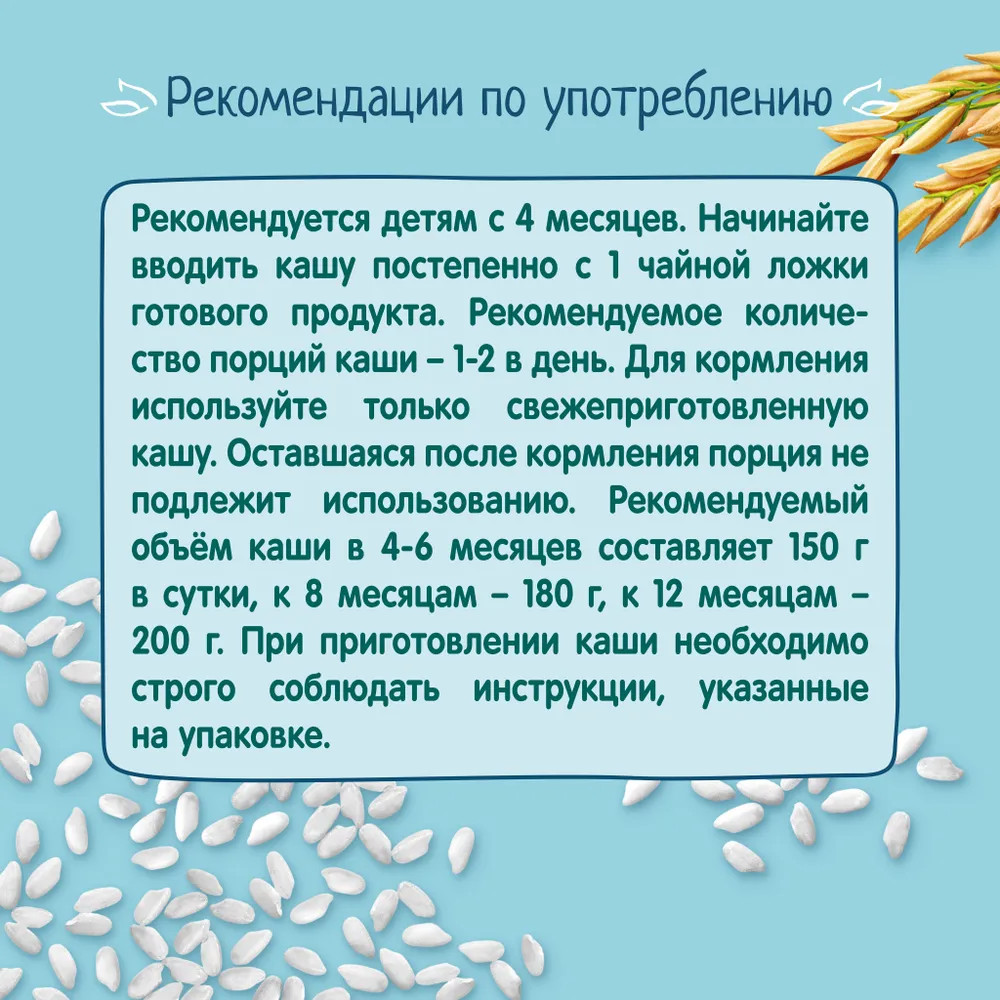 Рекомендации по употреблению

Рекомендуется детям с 4 месяцев. Начинайте вводить кашу постепенно с 1 чайной ложки готового продукта. Рекомендуемое количество порций каши – 1-2 в день. Для кормления используйте только свежеприготовленную кашу. Оставшаяся после кормления порция не подлежит использованию. Рекомендуемый объём каши в 4-6 месяцев составляет 150 г в сутки, к 8 месяцам – 180 г, к 12 месяцам – 200 г. При приготовлении каши необходимо строго соблюдать инструкции, указанные на упаковке.